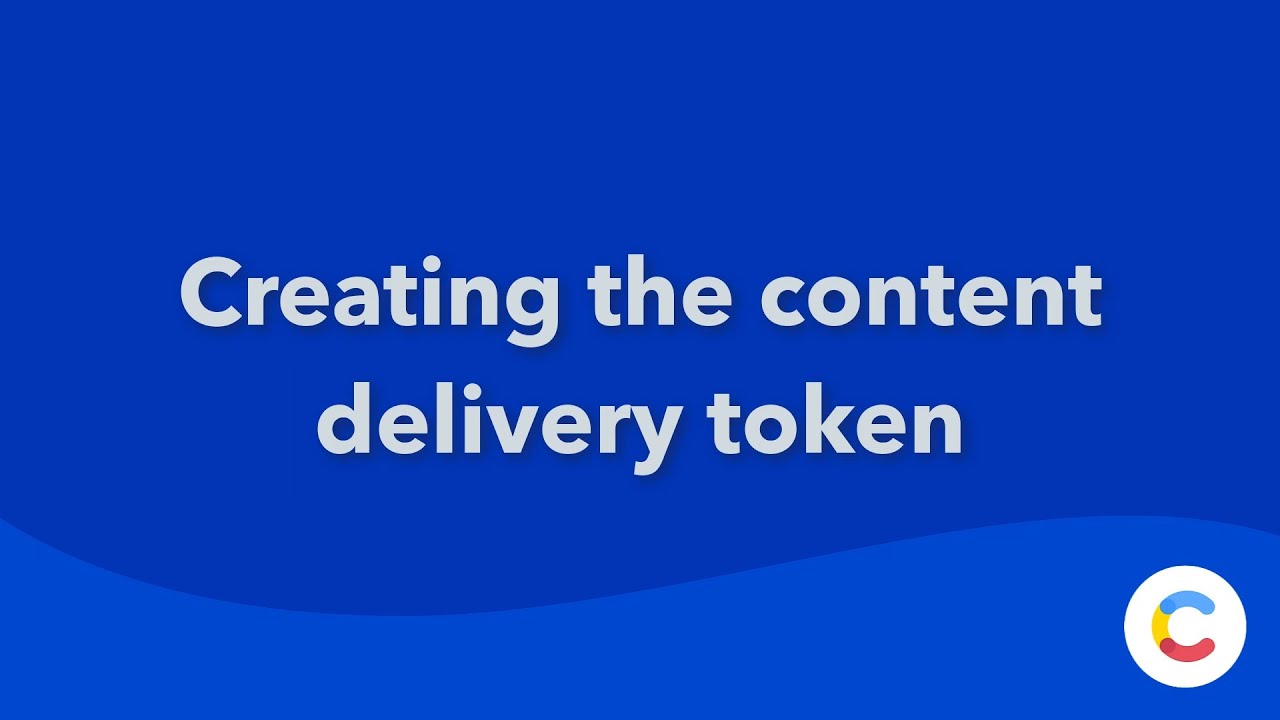 Creating the content delivery token